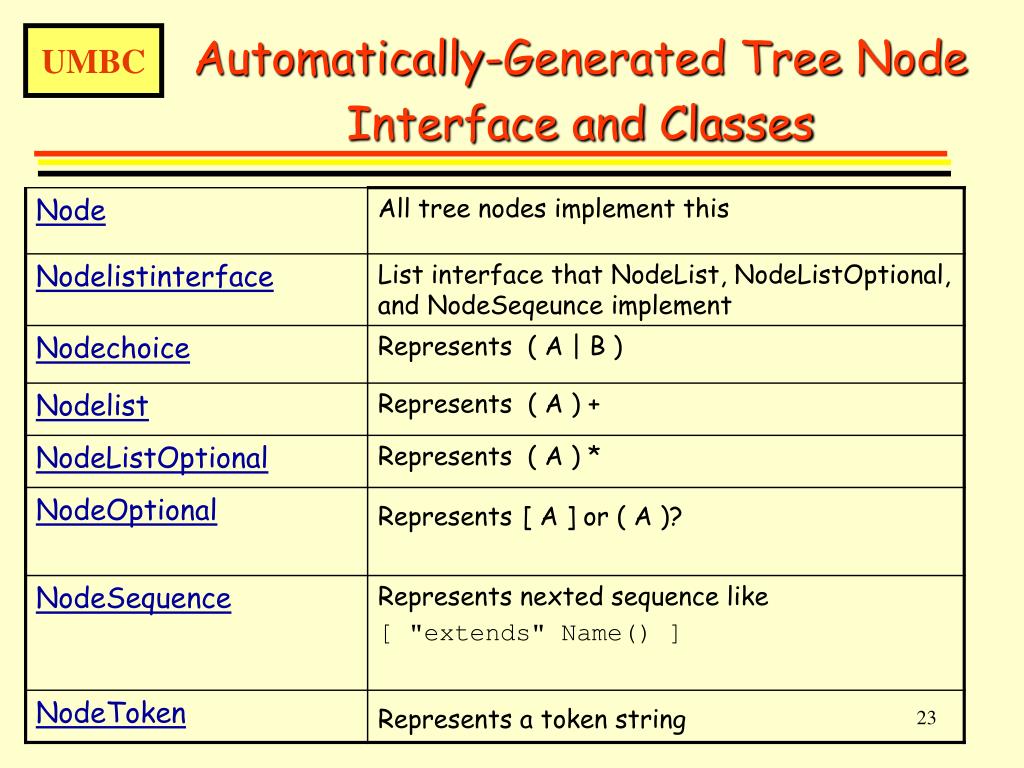 UMBC

Automatically-Generated Tree Node Interface and Classes

| Node | All tree nodes implement this |
|---|---|
| Nodelistinterface | List interface that NodeList, NodeListOptional, and NodeSeqeunce implement |
| Nodechoice | Represents ( A \| B ) |
| Nodelist | Represents ( A ) + |
| NodeListOptional | Represents ( A ) * |
| NodeOptional | Represents [ A ] or ( A )? |
| NodeSequence | Represents nexted sequence like [ "extends" Name() ] |
| NodeToken | Represents a token string |

23